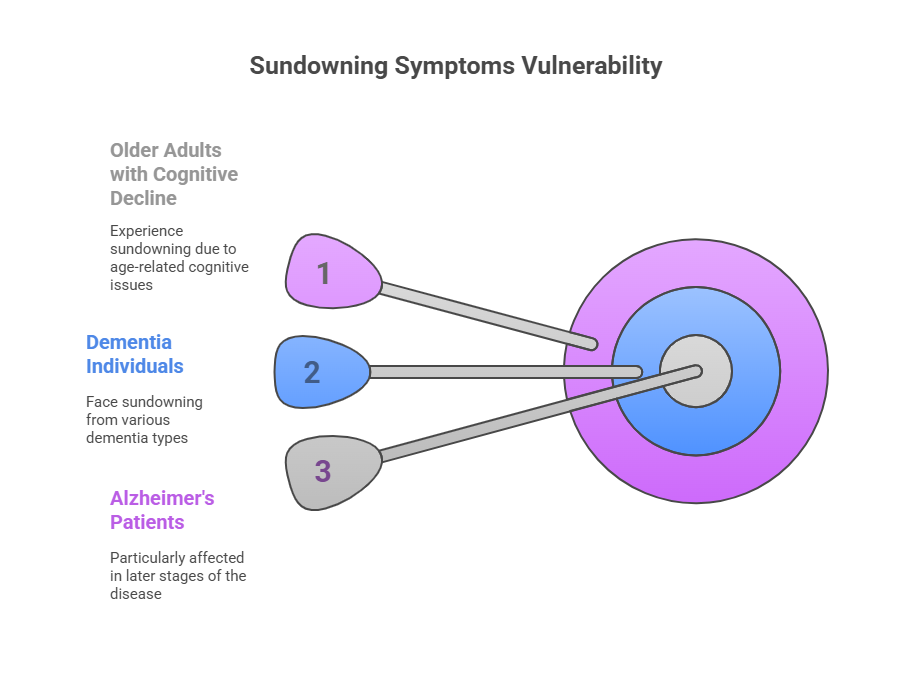 Sundowning Symptoms Vulnerability

Older Adults with Cognitive Decline

Experience sundowning due to age-related cognitive issues

1

Dementia Individuals

Face sundowning from various dementia types

2

3

Alzheimer's Patients

Particularly affected in later stages of the disease